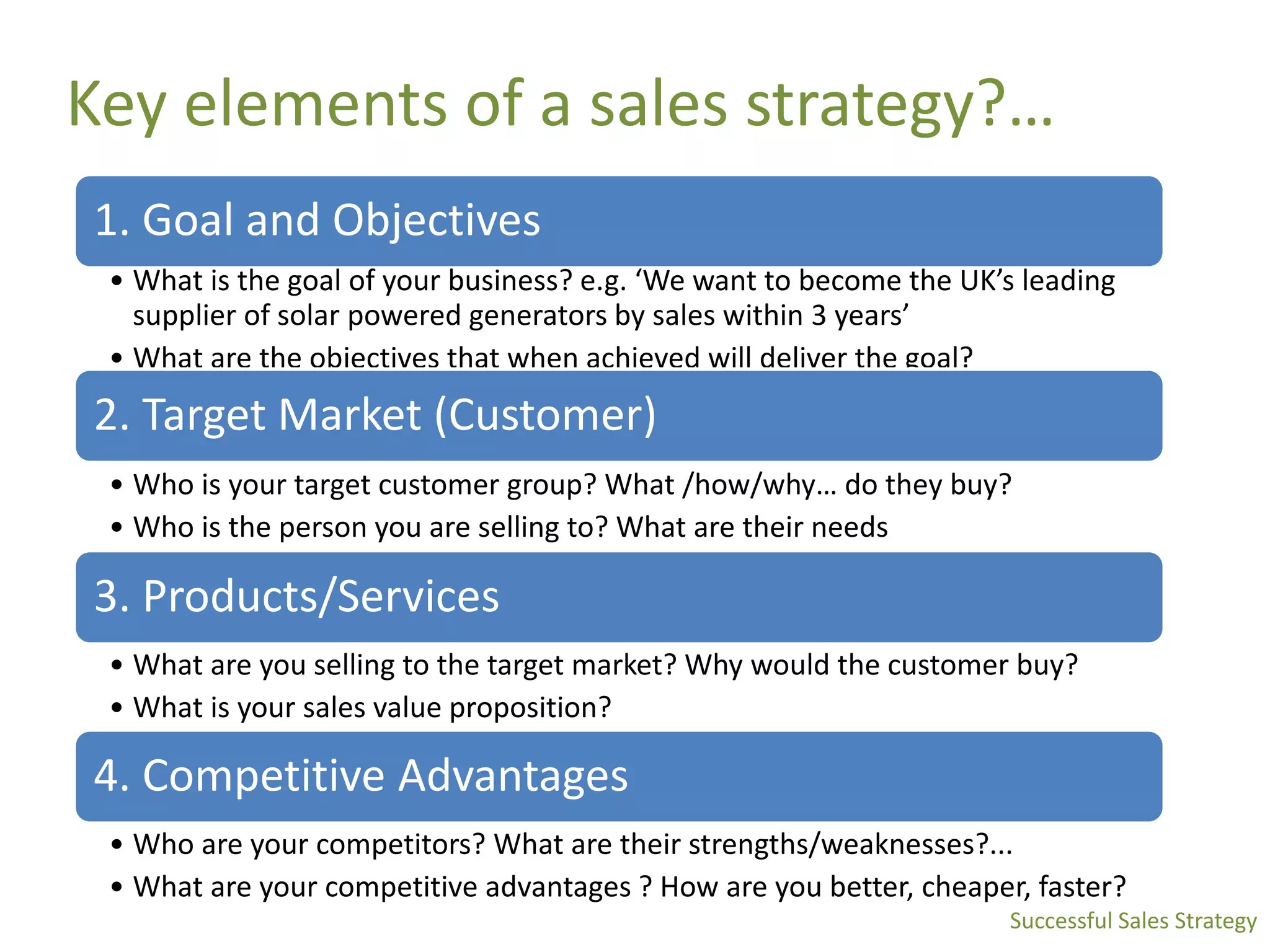 Key elements of a sales strategy?...

1. Goal and Objectives

• What is the goal of your business? e.g. ‘We want to become the UK’s leading supplier of solar powered generators by sales within 3 years’
• What are the objectives that when achieved will deliver the goal?

2. Target Market (Customer)

• Who is your target customer group? What /how/why… do they buy?
• Who is the person you are selling to? What are their needs

3. Products/Services

• What are you selling to the target market? Why would the customer buy?
• What is your sales value proposition?

4. Competitive Advantages

• Who are your competitors? What are their strengths/weaknesses?...
• What are your competitive advantages ? How are you better, cheaper, faster?

Successful Sales Strategy